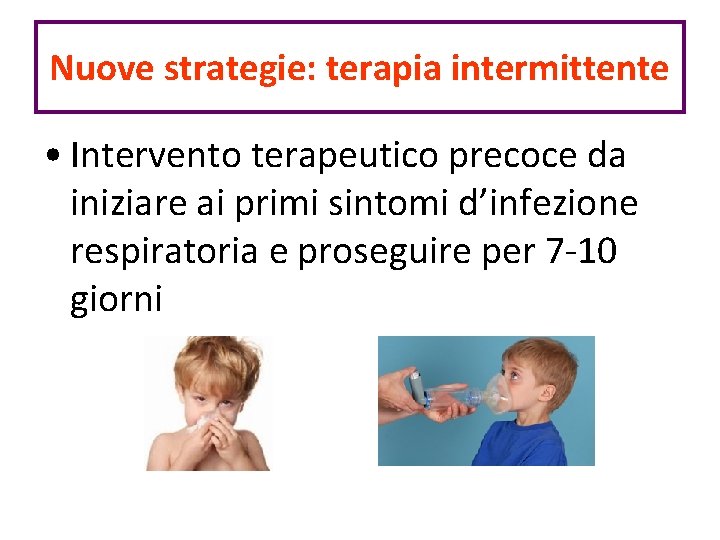 Nuove strategie: terapia intermittente

• Intervento terapeutico precoce da iniziare ai primi sintomi d’infezione respiratoria e proseguire per 7-10 giorni